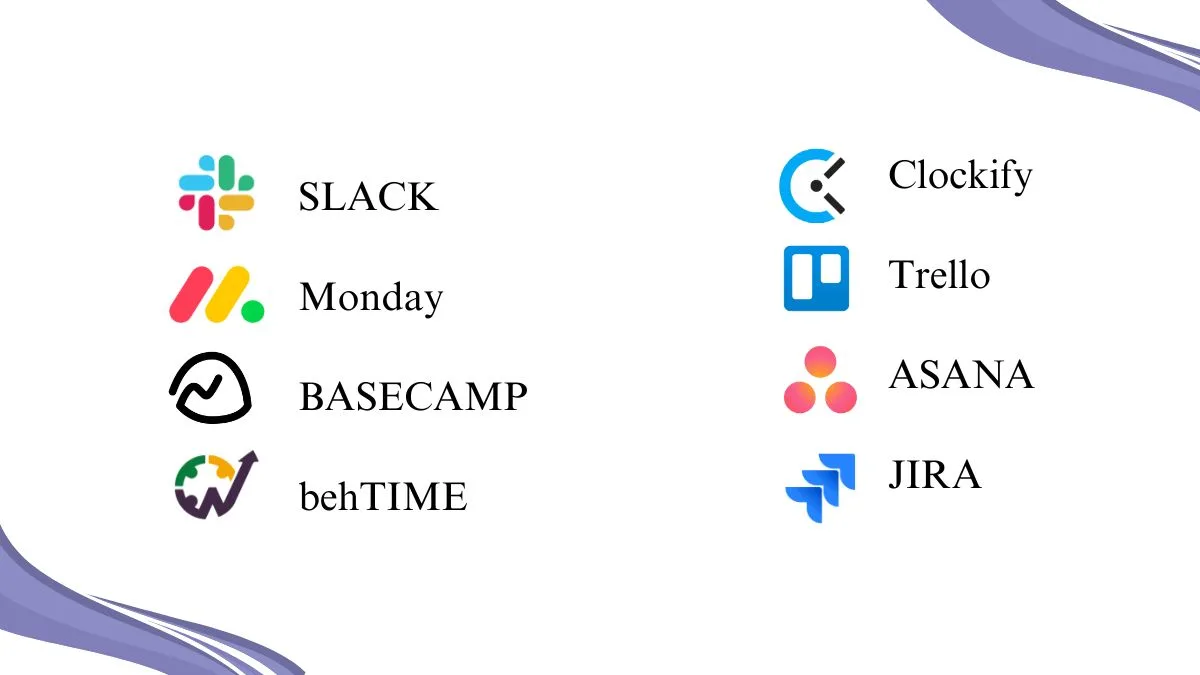 SLACK

Monday

BASECAMP

behTIME

Clockify

Trello

ASANA

JIRA